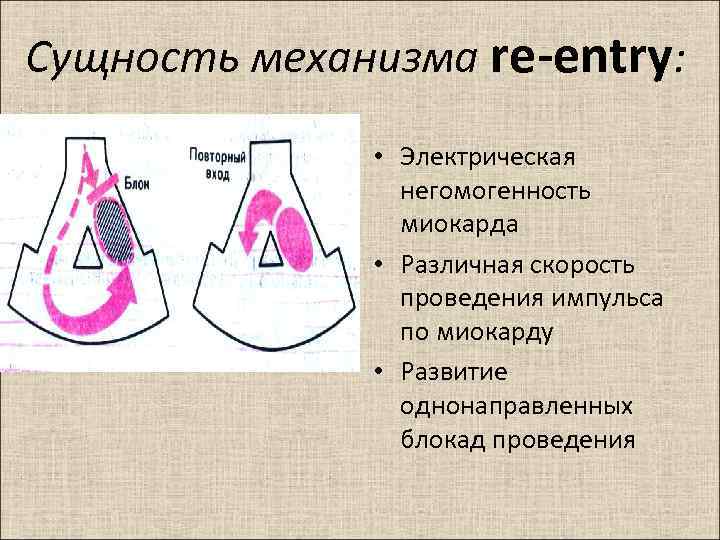 Сущность механизма re-entry:

Блок

Повторный вход

• Электрическая негомогенность миокарда
• Различная скорость проведения импульса по миокарду
• Развитие однонаправленных блокад проведения